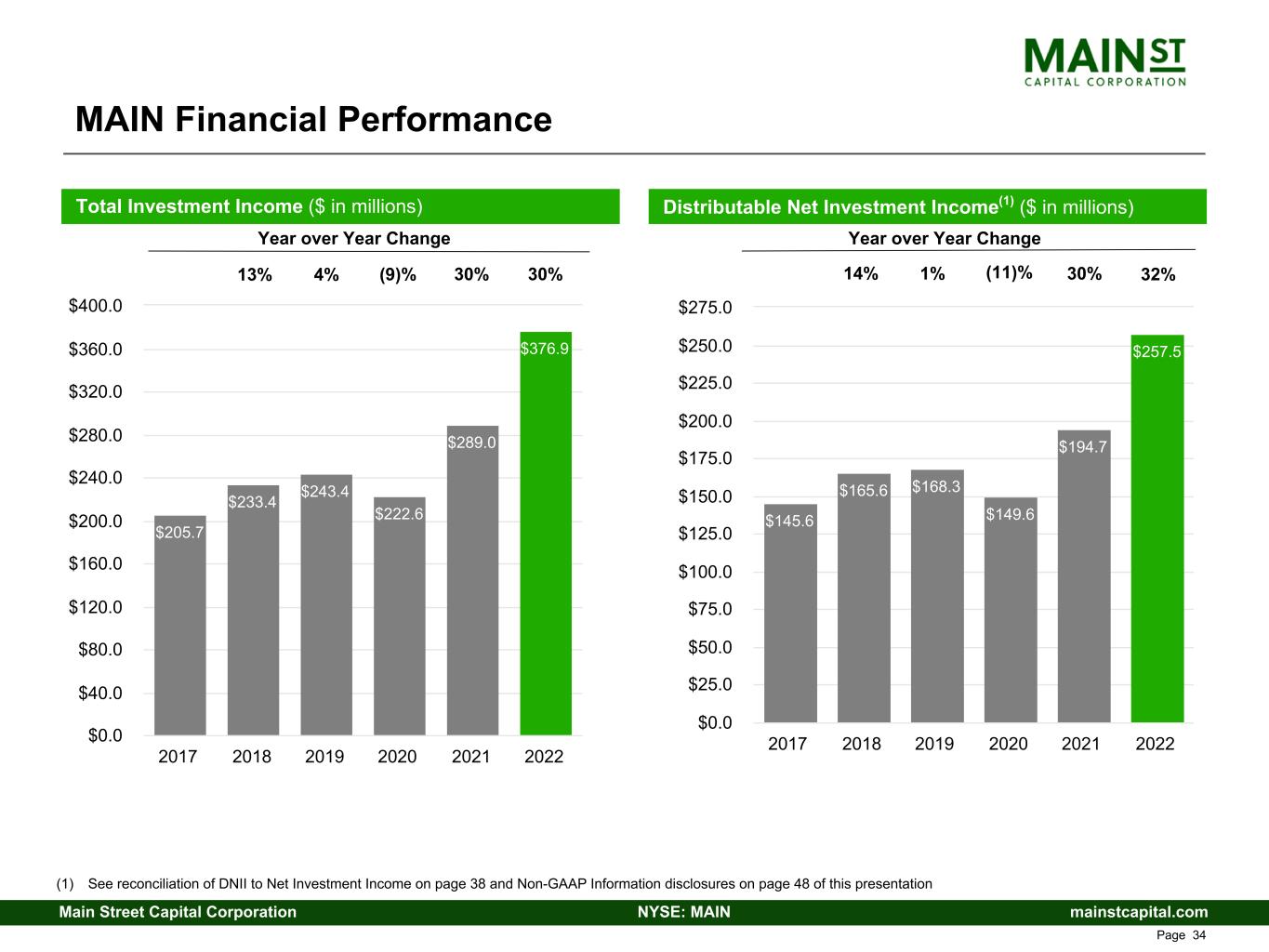 MAIN ST
CAPITAL CORPORATION

MAIN Financial Performance

Total Investment Income ($ in millions)

Year over Year Change

13% 4% (9)% 30% 30%

$400.0
$360.0
$320.0
$280.0
$240.0
$200.0
$160.0
$120.0
$80.0
$40.0
$0.0

$205.7 $233.4 $243.4 $222.6 $289.0 $376.9

2017 2018 2019 2020 2021 2022

Distributable Net Investment Income$^{(1)}$ ($ in millions)

Year over Year Change

14% 1% (11)% 30% 32%

$275.0
$250.0
$225.0
$200.0
$175.0
$150.0
$125.0
$100.0
$75.0
$50.0
$25.0
$0.0

$145.6 $165.6 $168.3 $149.6 $194.7 $257.5

2017 2018 2019 2020 2021 2022

(1) See reconciliation of DNII to Net Investment Income on page 38 and Non-GAAP Information disclosures on page 48 of this presentation

Main Street Capital Corporation NYSE: MAIN mainstcapital.com

Page 34